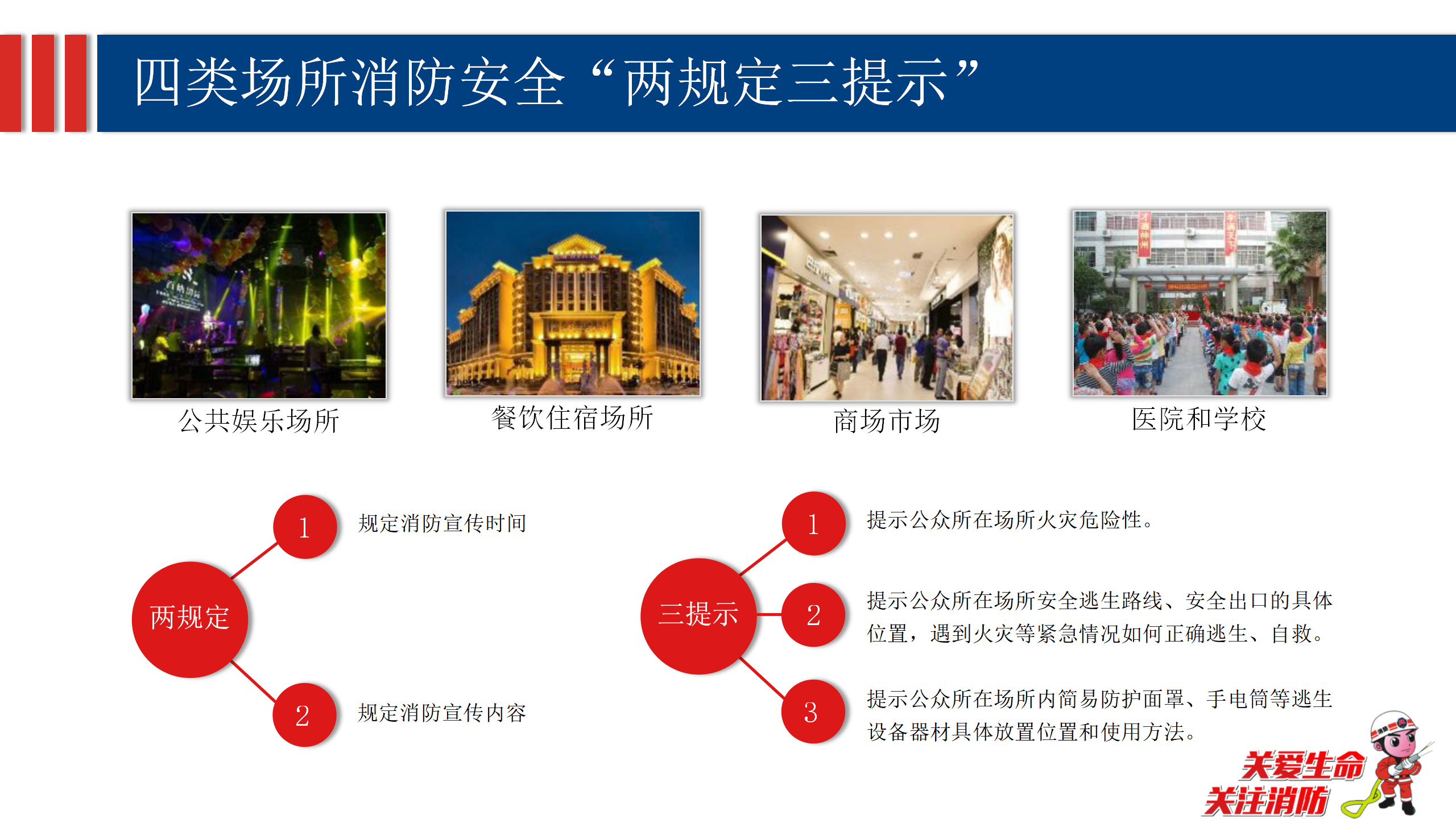 四类场所消防安全“两规定三提示”

公共娱乐场所

餐饮住宿场所

商场市场

医院和学校

两规定

1

规定消防宣传时间

2

规定消防宣传内容

三提示

1

提示公众所在场所火灾危险性。

2

提示公众所在场所安全逃生路线、安全出口的具体位置，遇到火灾等紧急情况如何正确逃生、自救。

3

提示公众所在场所内简易防护面罩、手电筒等逃生设备器材具体放置位置和使用方法。

关爱生命
关注消防